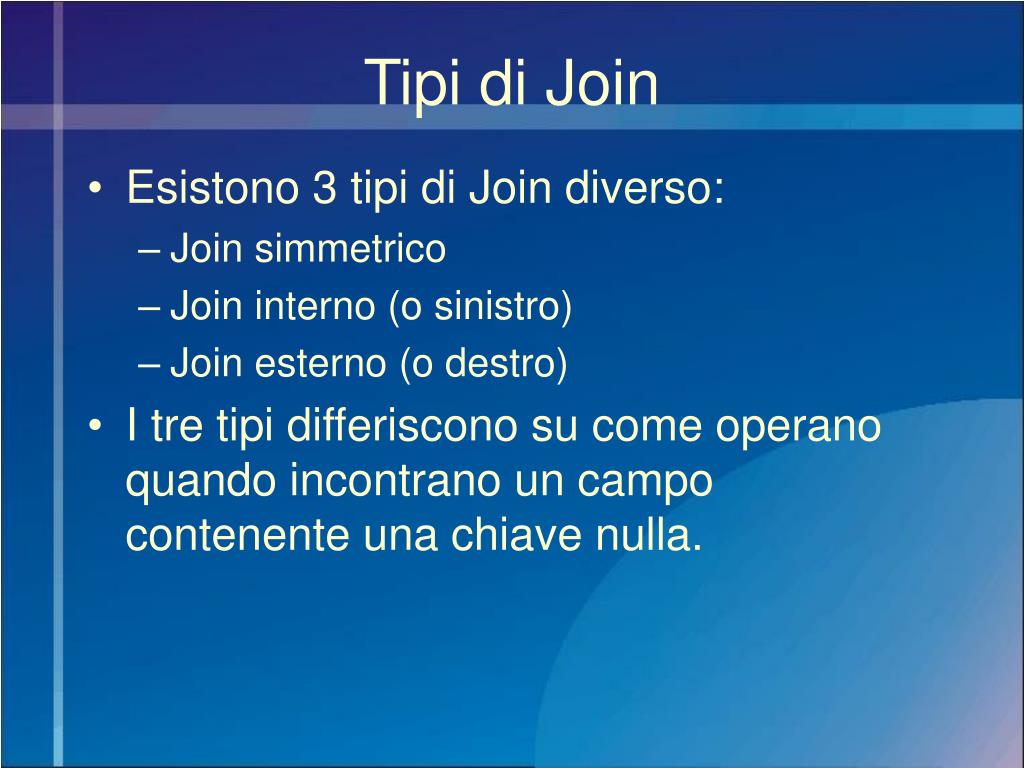 Tipi di Join

• Esistono 3 tipi di Join diverso:
– Join simmetrico
– Join interno (o sinistro)
– Join esterno (o destro)

• I tre tipi differiscono su come operano quando incontrano un campo contenente una chiave nulla.